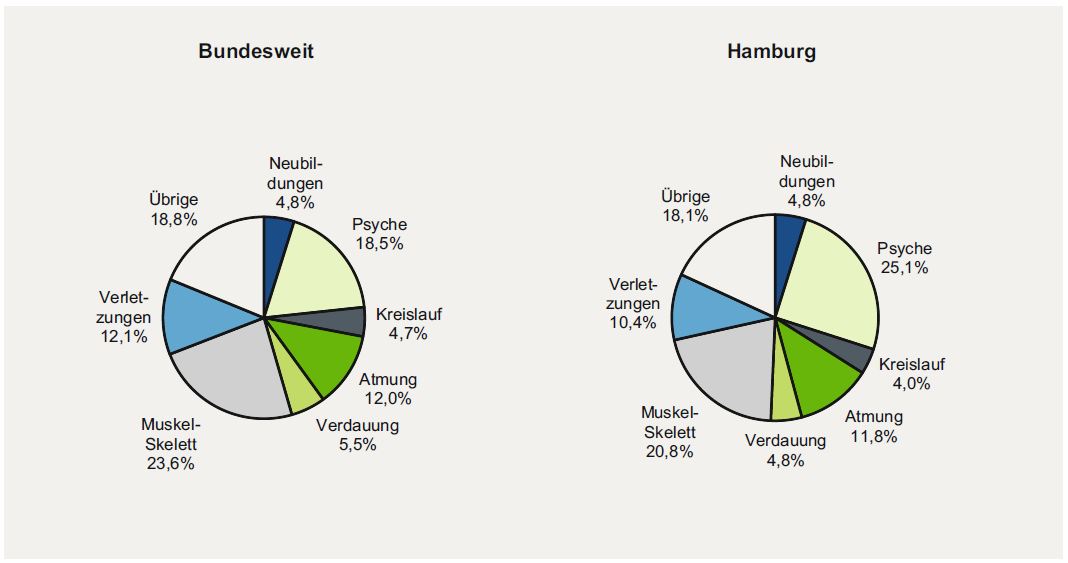 Bundesweit

Neubildungen 4,8%
Psyche 18,5%
Kreislauf 4,7%
Atmung 12,0%
Verdauung 5,5%
Muskel-Skelett 23,6%
Verletzungen 12,1%
Übrige 18,8%

Hamburg

Neubildungen 4,8%
Psyche 25,1%
Kreislauf 4,0%
Atmung 11,8%
Verdauung 4,8%
Muskel-Skelett 20,8%
Verletzungen 10,4%
Übrige 18,1%